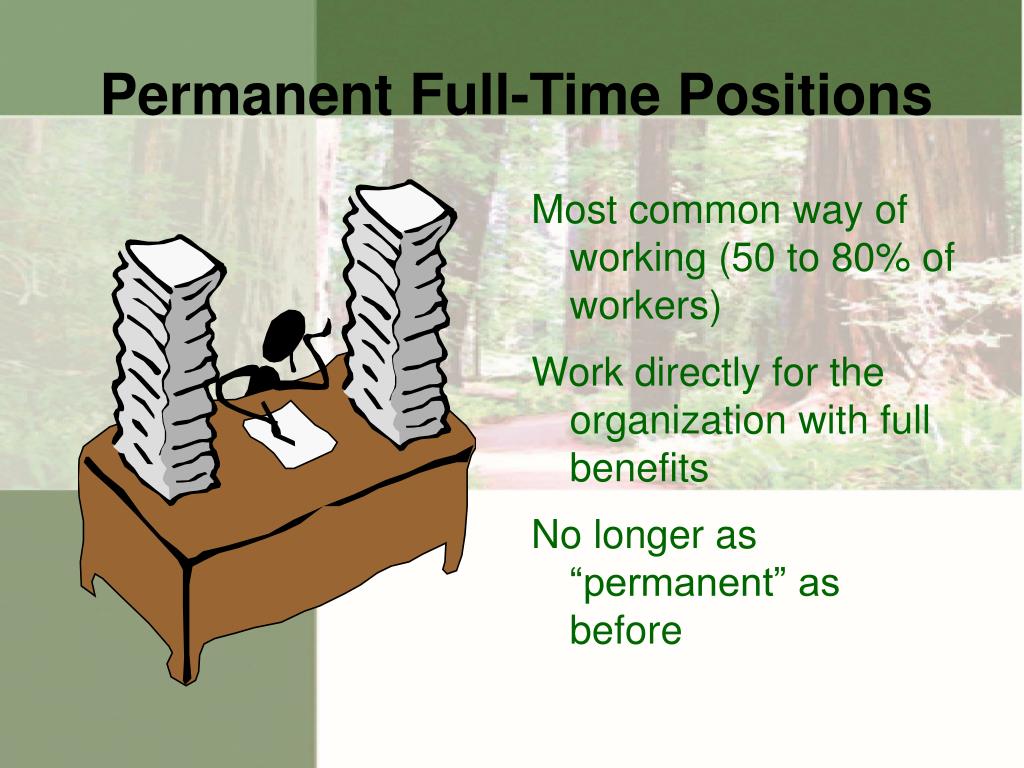 Permanent Full-Time Positions

Most common way of working (50 to 80% of workers)

Work directly for the organization with full benefits

No longer as “permanent” as before